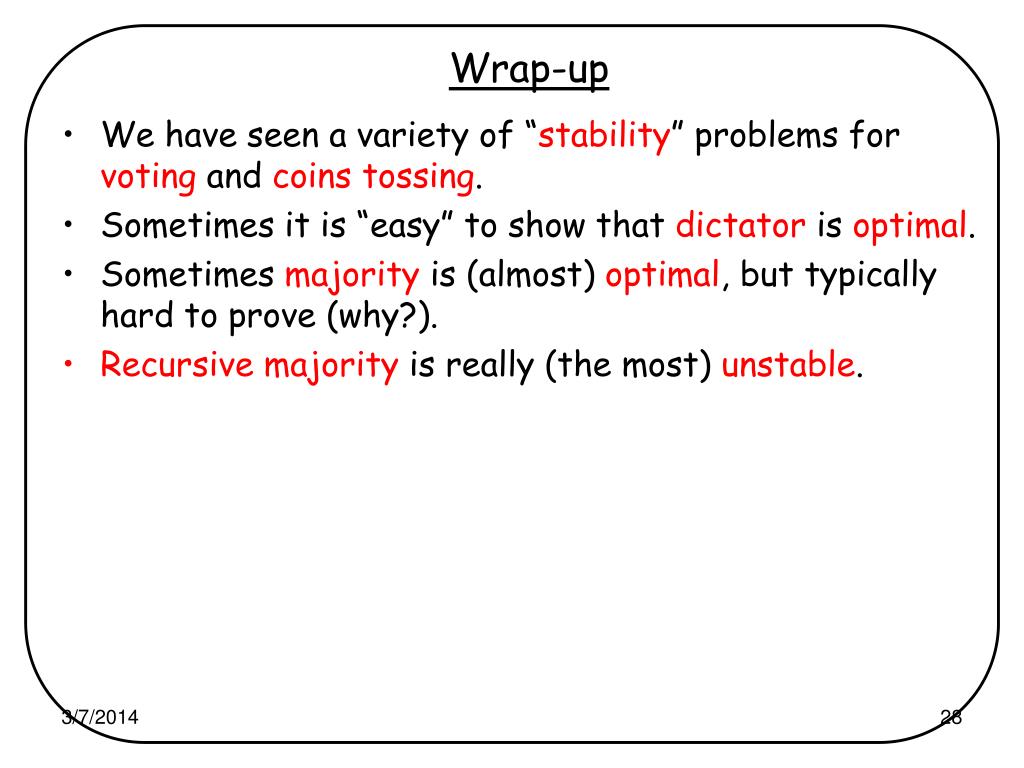 Wrap-up

• We have seen a variety of “stability” problems for voting and coins tossing.
• Sometimes it is “easy” to show that dictator is optimal.
• Sometimes majority is (almost) optimal, but typically hard to prove (why?).
• Recursive majority is really (the most) unstable.

3/7/2014

28